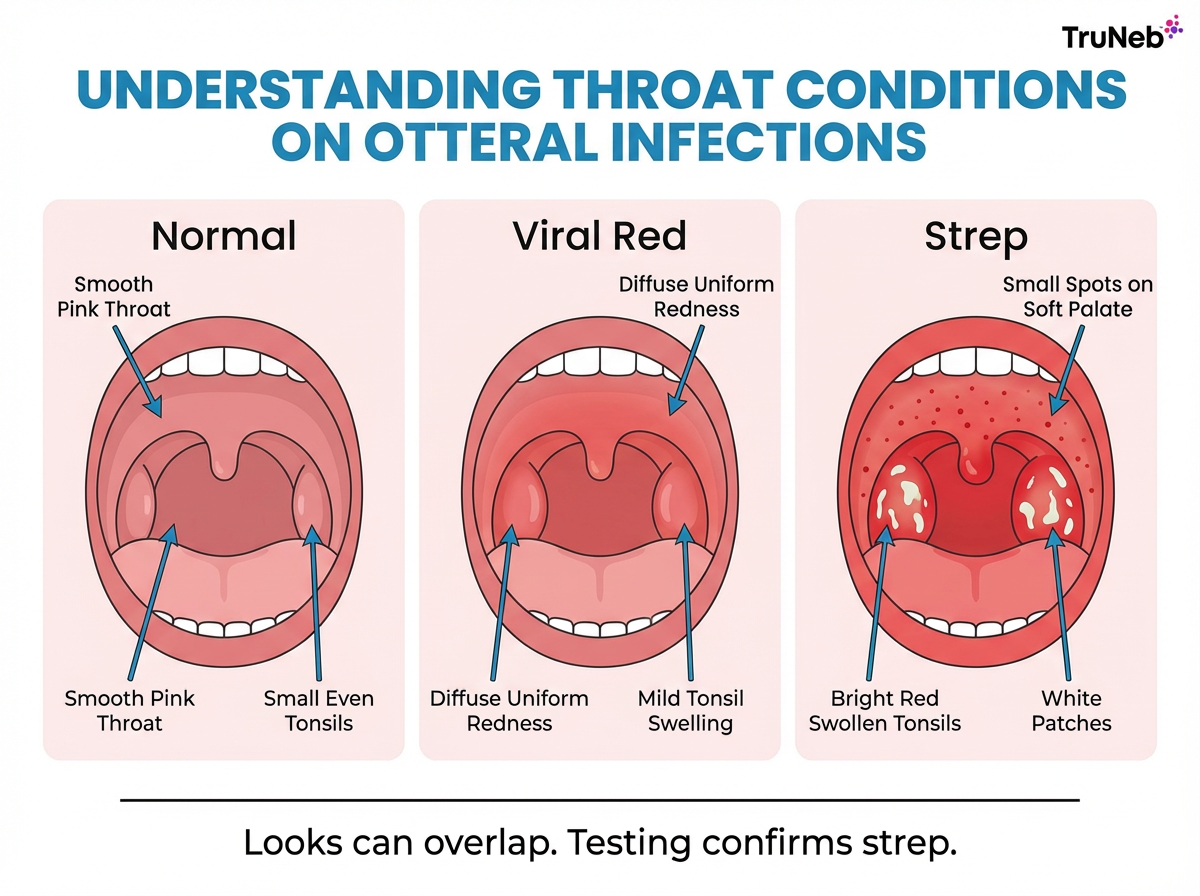 TruNeb

UNDERSTANDING THROAT CONDITIONS ON OTTERAL INFECTIONS

Normal

Smooth Pink Throat

Smooth Pink Throat

Small Even Tonsils

Viral Red

Diffuse Uniform Redness

Diffuse Uniform Redness

Mild Tonsil Swelling

Strep

Small Spots on Soft Palate

Bright Red Swollen Tonsils

White Patches

Looks can overlap. Testing confirms strep.